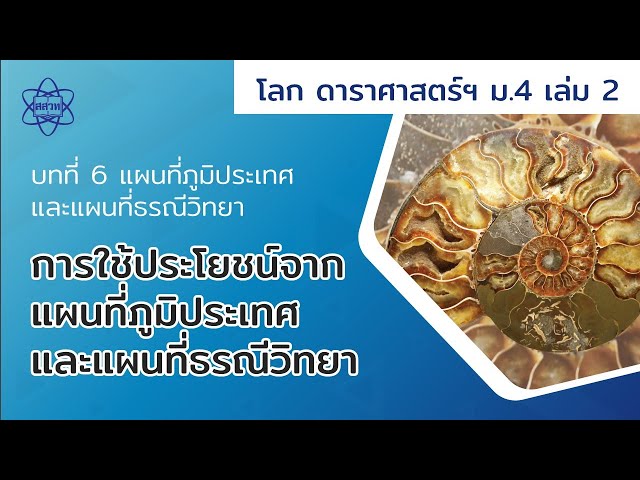 สสวท

โลก ดาราศาสตร์ฯ ม.4 เล่ม 2

บทที่ 6 แผนที่ภูมิประเทศ และแผนที่ธรณีวิทยา

การใช้ประโยชน์จาก แผนที่ภูมิประเทศ และแผนที่ธรณีวิทยา